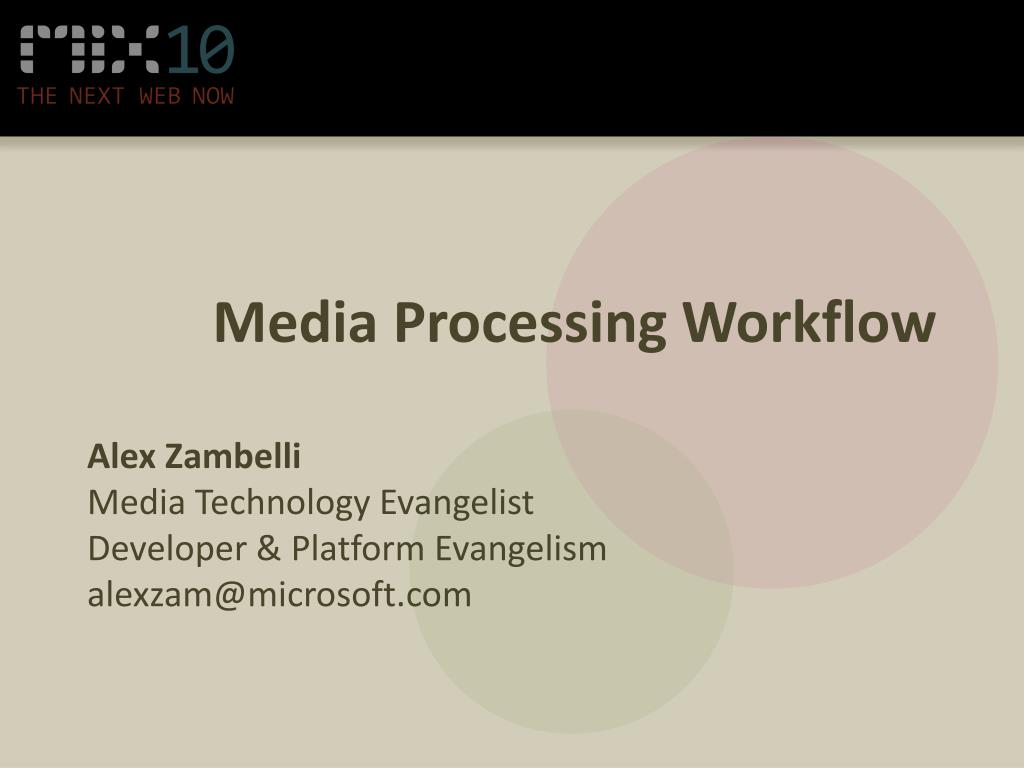 MIX10
THE NEXT WEB NOW

Media Processing Workflow

Alex Zambelli
Media Technology Evangelist
Developer & Platform Evangelism
alexzam@microsoft.com